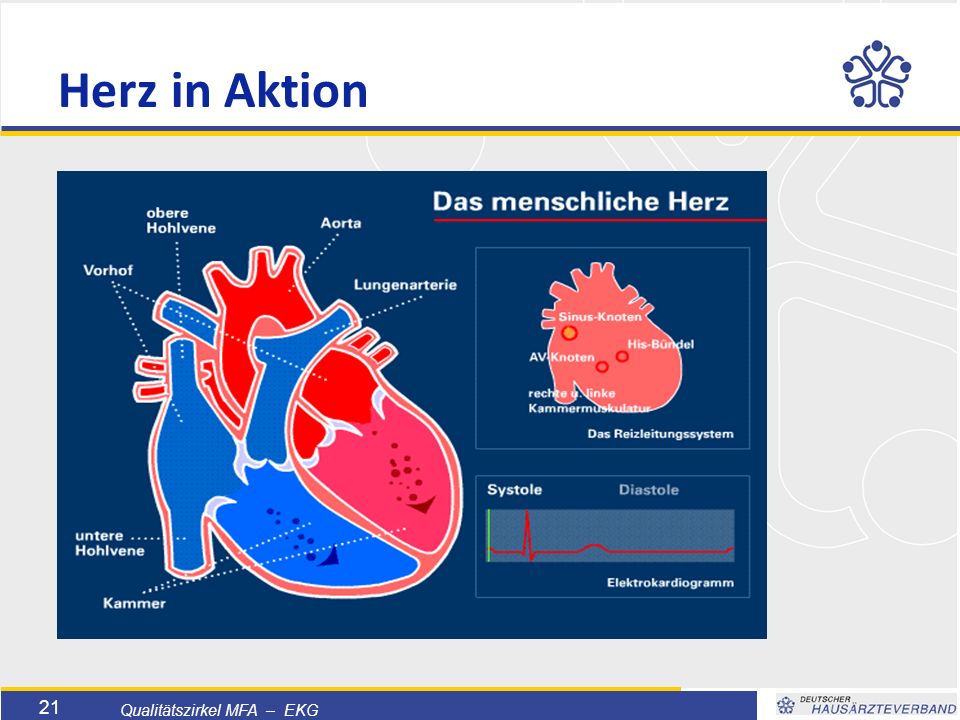 Herz in Aktion

Das menschliche Herz

obere Hohlvene

Aorta

Vorhof

Lungenarterie

untere Hohlvene

Kammer

Sinus-Knoten

His-Bündel

AV-Knoten

rechte u. linke Kammermuskulatur

Das Reizleitungssystem

Systole

Diastole

Elektrokardiogramm

21

Qualitätszirkel MFA – EKG

DEUTSCHER HAUSÄRZTEVERBAND